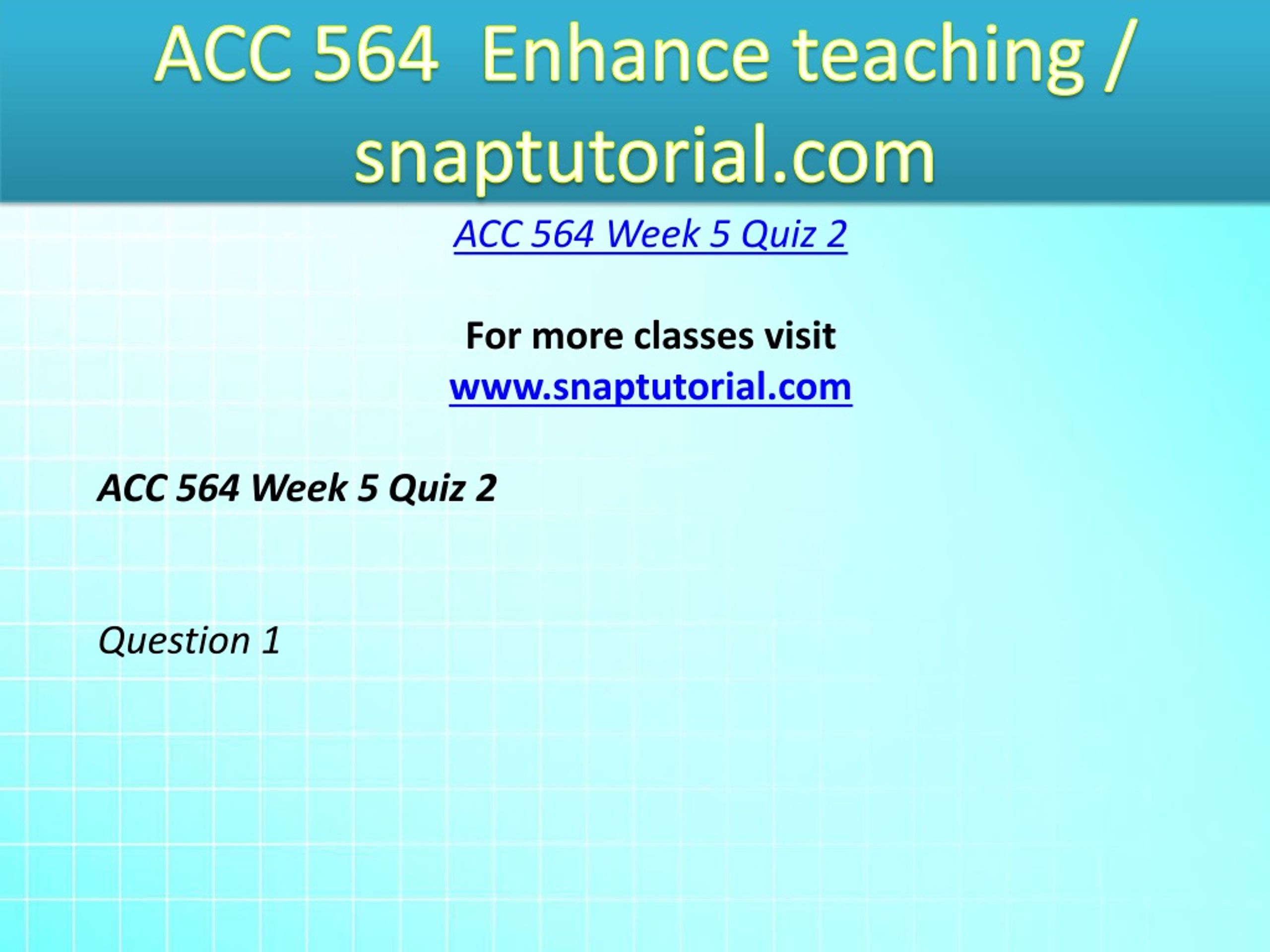 ACC 564 Enhance teaching / snaptutorial.com

ACC 564 Week 5 Quiz 2

For more classes visit
www.snaptutorial.com

ACC 564 Week 5 Quiz 2

Question 1